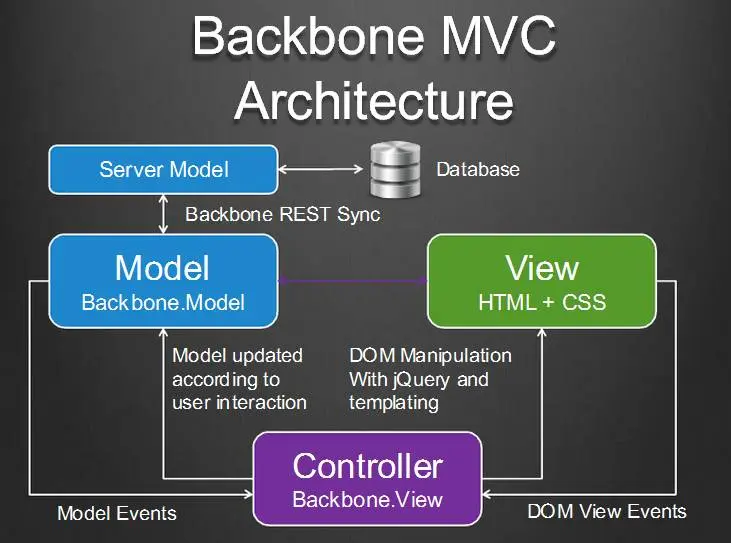 Backbone MVC Architecture

Server Model

Database

Backbone REST Sync

Model
Backbone.Model

View
HTML + CSS

Model updated according to user interaction

DOM Manipulation With jQuery and templating

Controller
Backbone.View

Model Events

DOM View Events